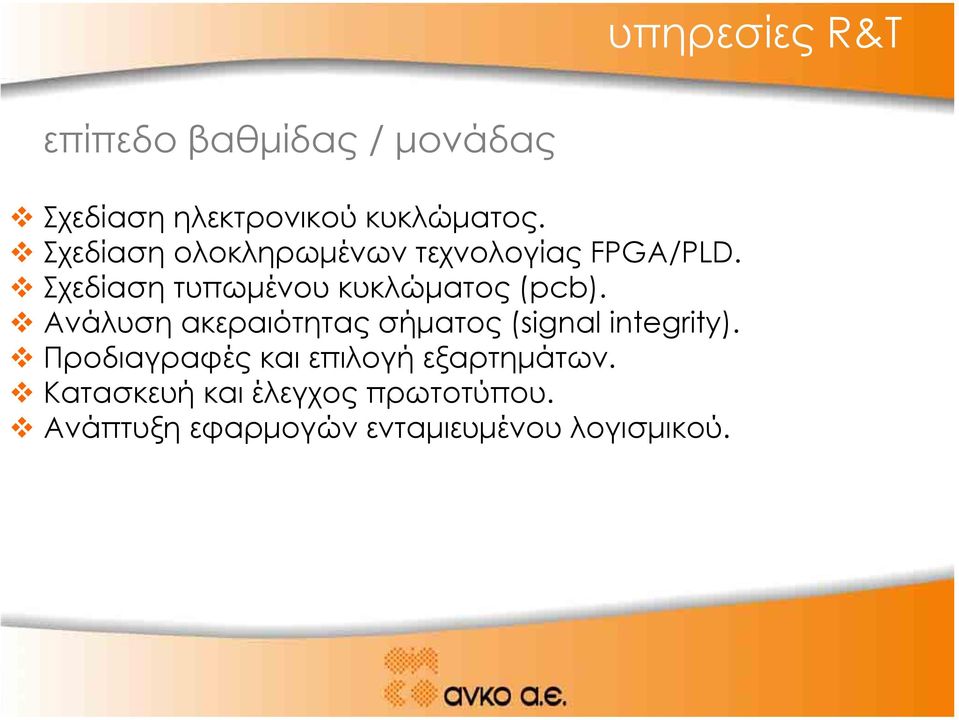 υπηρεσίες R&T

επίπεδο βαθμίδας / μονάδας

❖ Σχεδίαση ηλεκτρονικού κυκλώματος.
❖ Σχεδίαση ολοκληρωμένων τεχνολογίας FPGA/PLD.
❖ Σχεδίαση τυπωμένου κυκλώματος (pcb).
❖ Ανάλυση ακεραιότητας σήματος (signal integrity).
❖ Προδιαγραφές και επιλογή εξαρτημάτων.
❖ Κατασκευή και έλεγχος πρωτοτύπου.
❖ Ανάπτυξη εφαρμογών ενταμιευμένου λογισμικού.

ανκο α.ε.